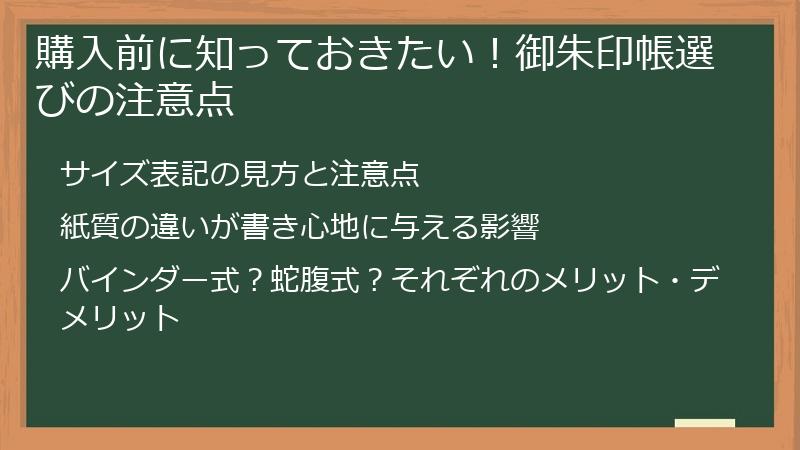 購入前に知っておきたい！御朱印帳選びの注意点

サイズ表記の見方と注意点

紙質の違いが書き心地に与える影響

バインダー式？蛇腹式？それぞれのメリット・デメリット